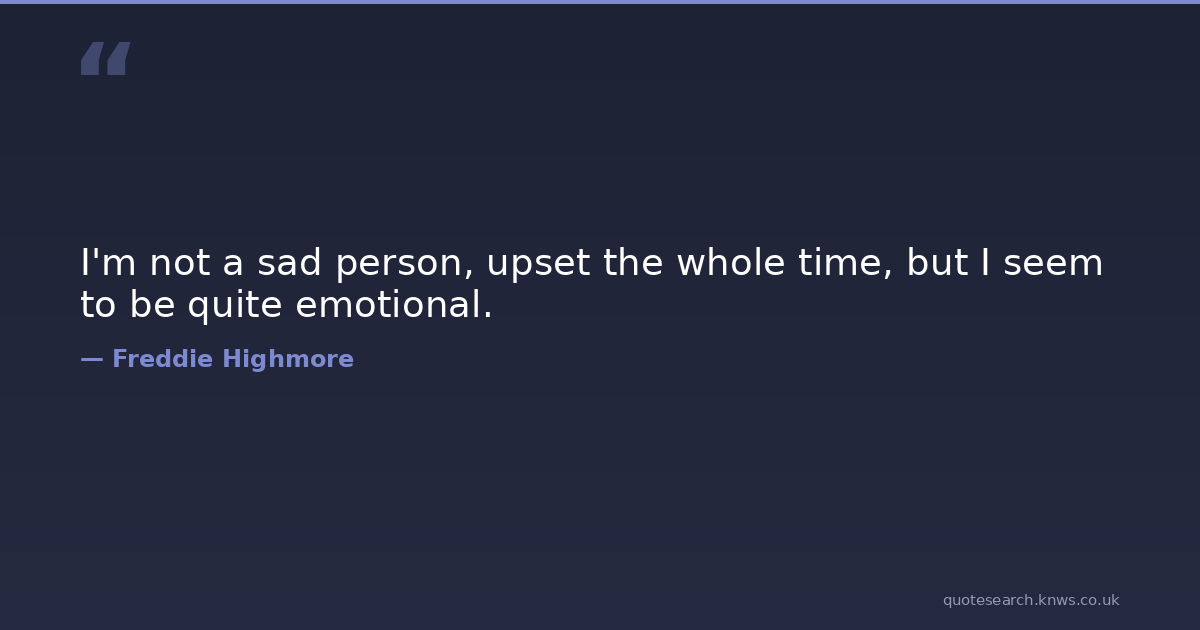 “

I'm not a sad person, upset the whole time, but I seem to be quite emotional.

— Freddie Highmore

quotesearch.knws.co.uk